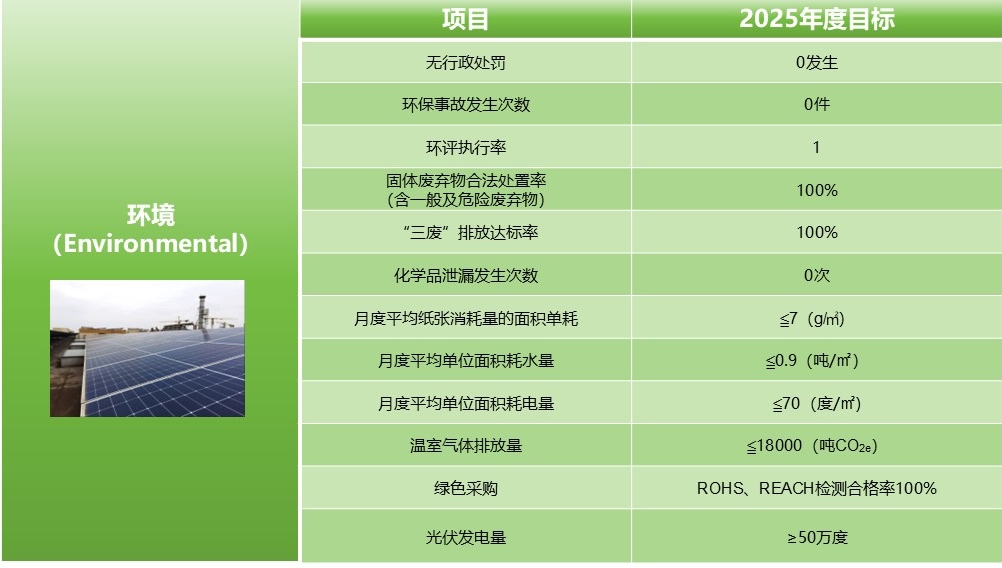 环境
(Environmental)

| 项目 | 2025年度目标 |
|---|---|
| 无行政处罚 | 0发生 |
| 环保事故发生次数 | 0件 |
| 环评执行率 | 1 |
| 固体废弃物合法处置率（含一般及危险废弃物） | 100% |
| “三废”排放达标率 | 100% |
| 化学品泄漏发生次数 | 0次 |
| 月度平均纸张消耗量的面积单耗 | ≦7（g/㎡） |
| 月度平均单位面积耗水量 | ≦0.9（吨/㎡） |
| 月度平均单位面积耗电量 | ≦70（度/㎡） |
| 温室气体排放量 | ≦18000（吨$CO_{2e}$） |
| 绿色采购 | ROHS、REACH检测合格率100% |
| 光伏发电量 | ≥50万度 |